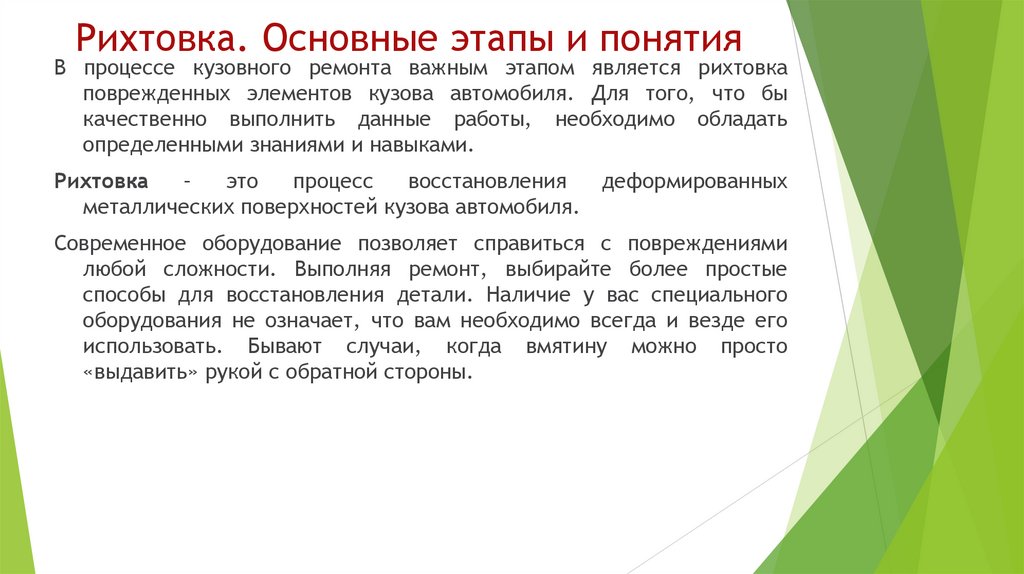 Рихтовка. Основные этапы и понятия

В процессе кузовного ремонта важным этапом является рихтовка поврежденных элементов кузова автомобиля. Для того, что бы качественно выполнить данные работы, необходимо обладать определенными знаниями и навыками.

Рихтовка – это процесс восстановления деформированных металлических поверхностей кузова автомобиля.

Современное оборудование позволяет справиться с повреждениями любой сложности. Выполняя ремонт, выбирайте более простые способы для восстановления детали. Наличие у вас специального оборудования не означает, что вам необходимо всегда и везде его использовать. Бывают случаи, когда вмятину можно просто «выдавить» рукой с обратной стороны.